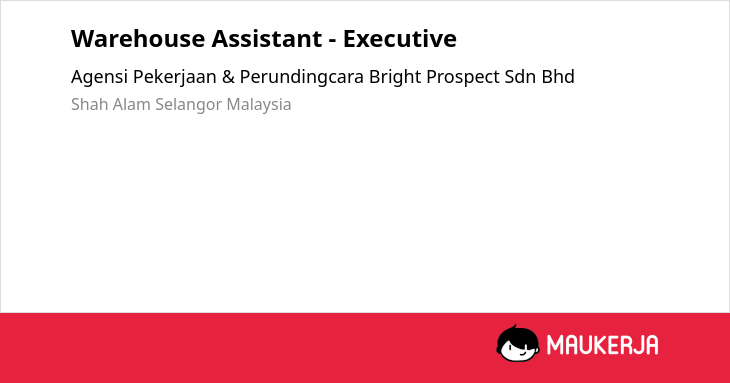 Warehouse Assistant - Executive

Agensi Pekerjaan & Perundingcara Bright Prospect Sdn Bhd

Shah Alam Selangor Malaysia

MAUKERJA